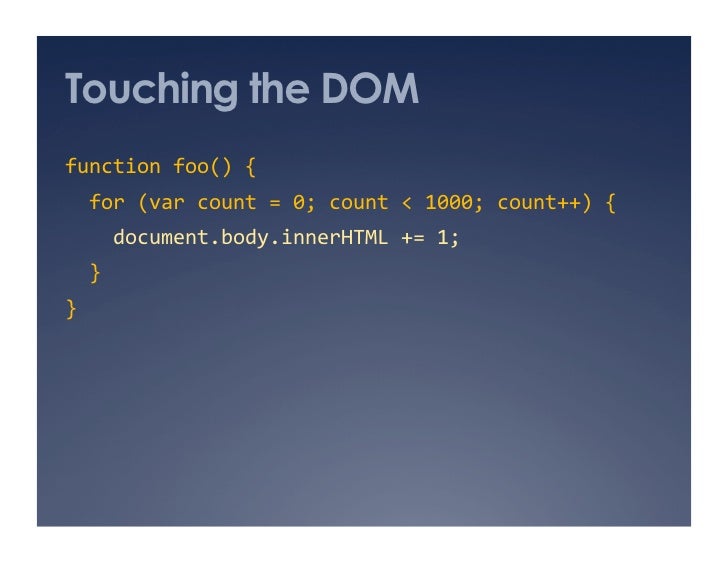 Touching the DOM

function foo() {
  for (var count = 0; count < 1000; count++) {
    document.body.innerHTML += 1;
  }
}